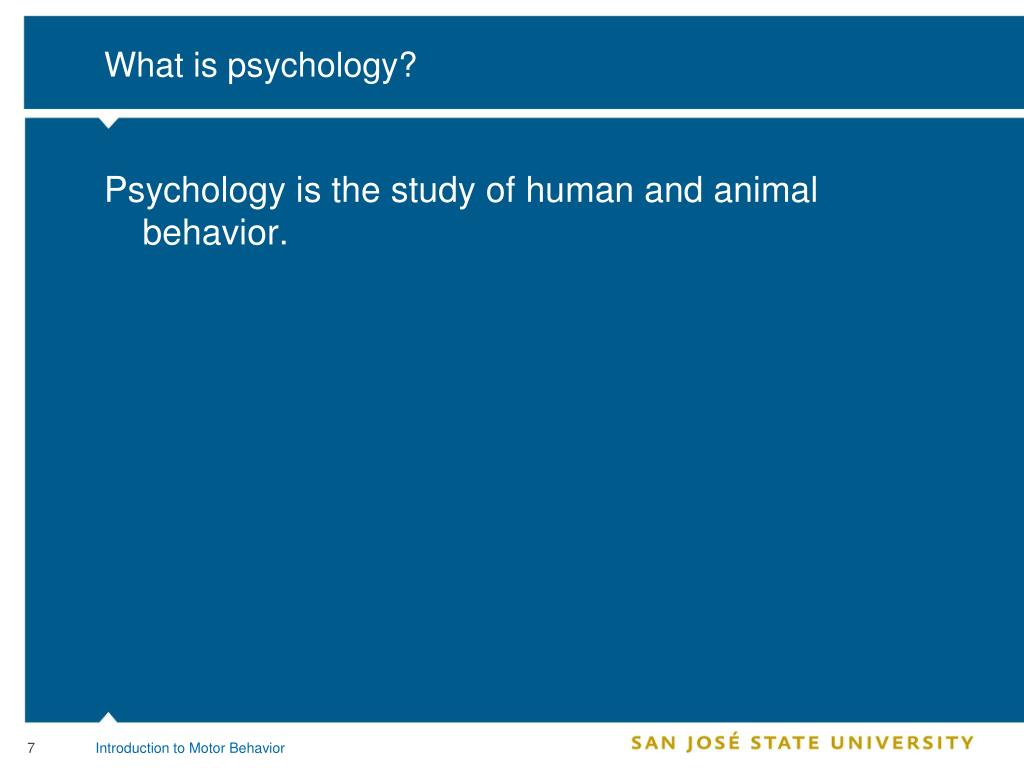 What is psychology?

Psychology is the study of human and animal behavior.

7

Introduction to Motor Behavior

SAN JOSÉ STATE UNIVERSITY